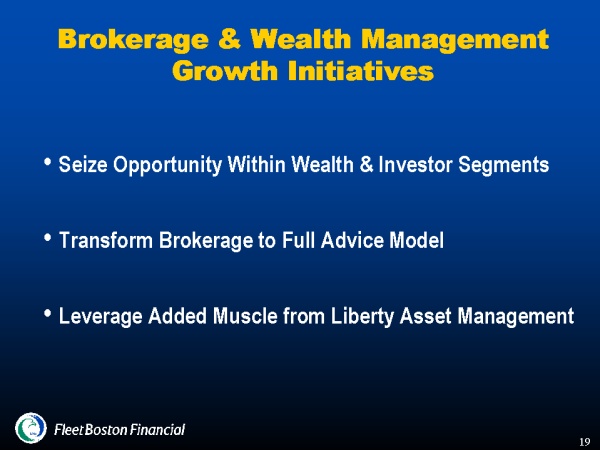 Brokerage & Wealth Management Growth Initiatives

• Seize Opportunity Within Wealth & Investor Segments

• Transform Brokerage to Full Advice Model

• Leverage Added Muscle from Liberty Asset Management

FleetBoston Financial

19